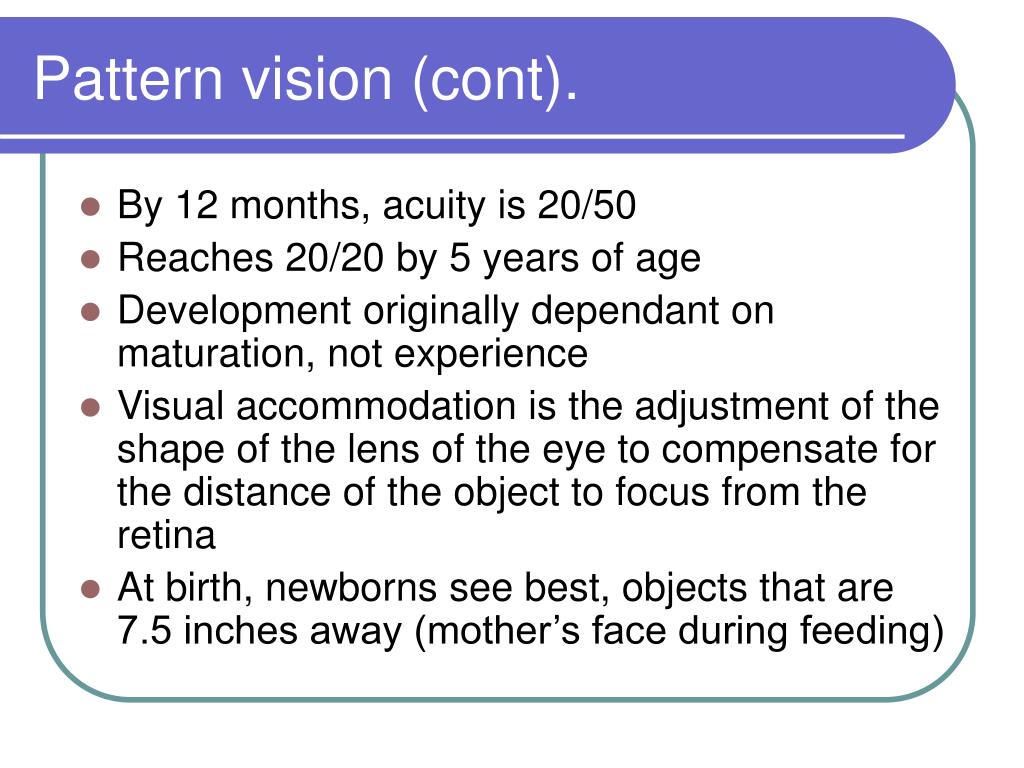 Pattern vision (cont).

- By 12 months, acuity is 20/50
- Reaches 20/20 by 5 years of age
- Development originally dependant on maturation, not experience
- Visual accommodation is the adjustment of the shape of the lens of the eye to compensate for the distance of the object to focus from the retina
- At birth, newborns see best, objects that are 7.5 inches away (mother’s face during feeding)